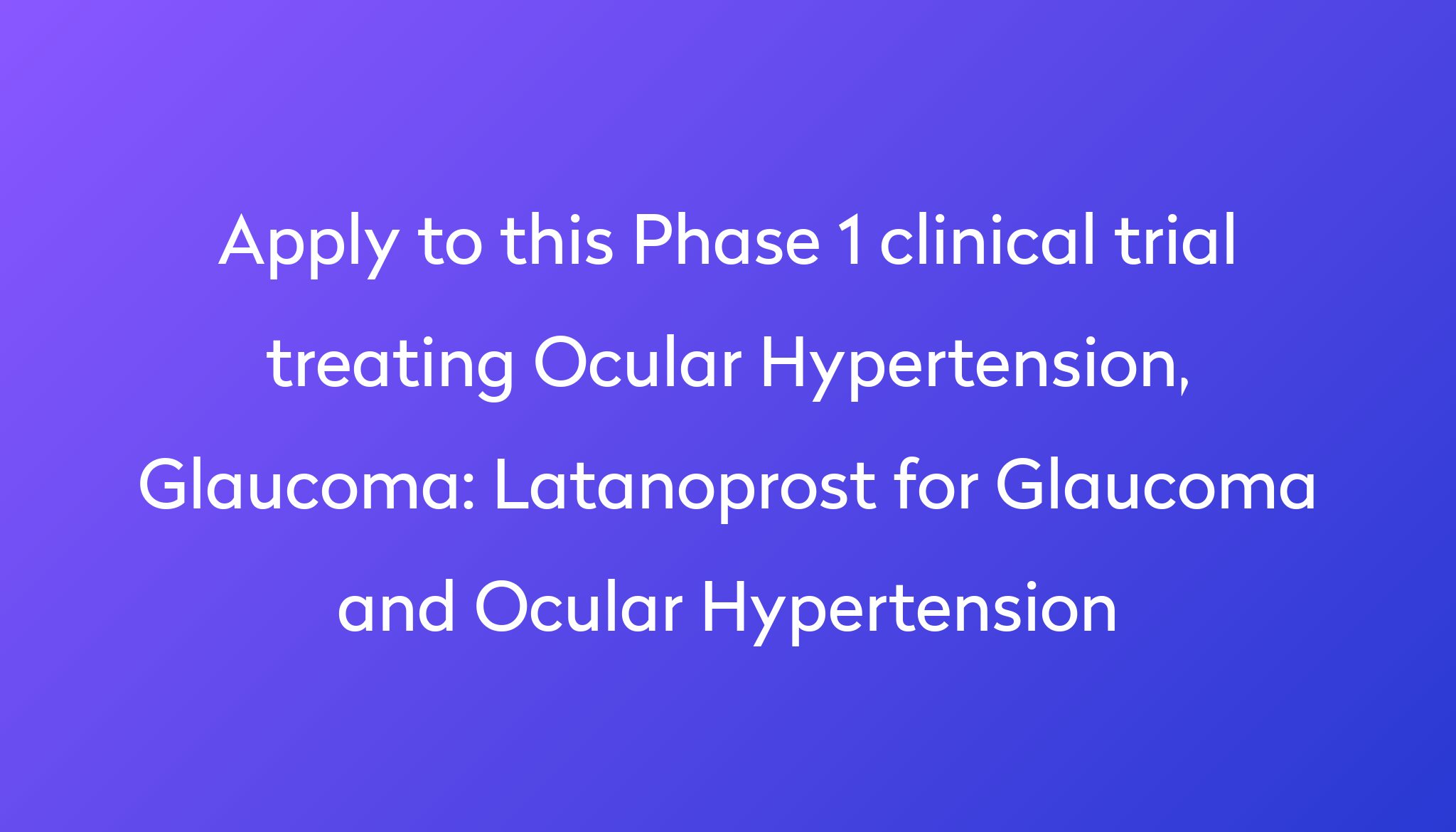 Apply to this Phase 1 clinical trial treating Ocular Hypertension, Glaucoma: Latanoprost for Glaucoma and Ocular Hypertension